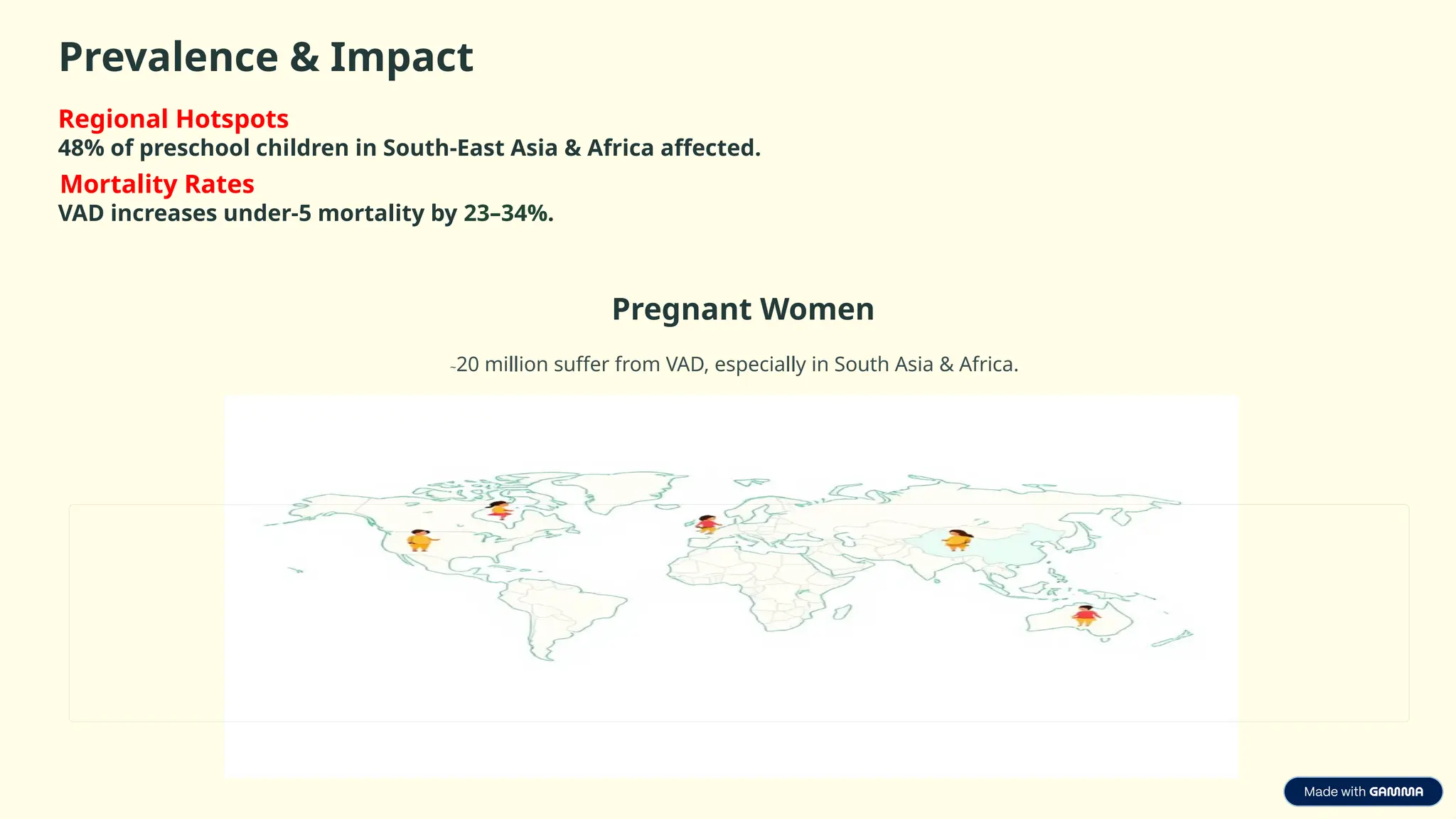 Prevalence & Impact

Regional Hotspots
48% of preschool children in South-East Asia & Africa affected.

Mortality Rates
VAD increases under-5 mortality by 23–34%.

Pregnant Women

~20 million suffer from VAD, especially in South Asia & Africa.

Made with GAMMA